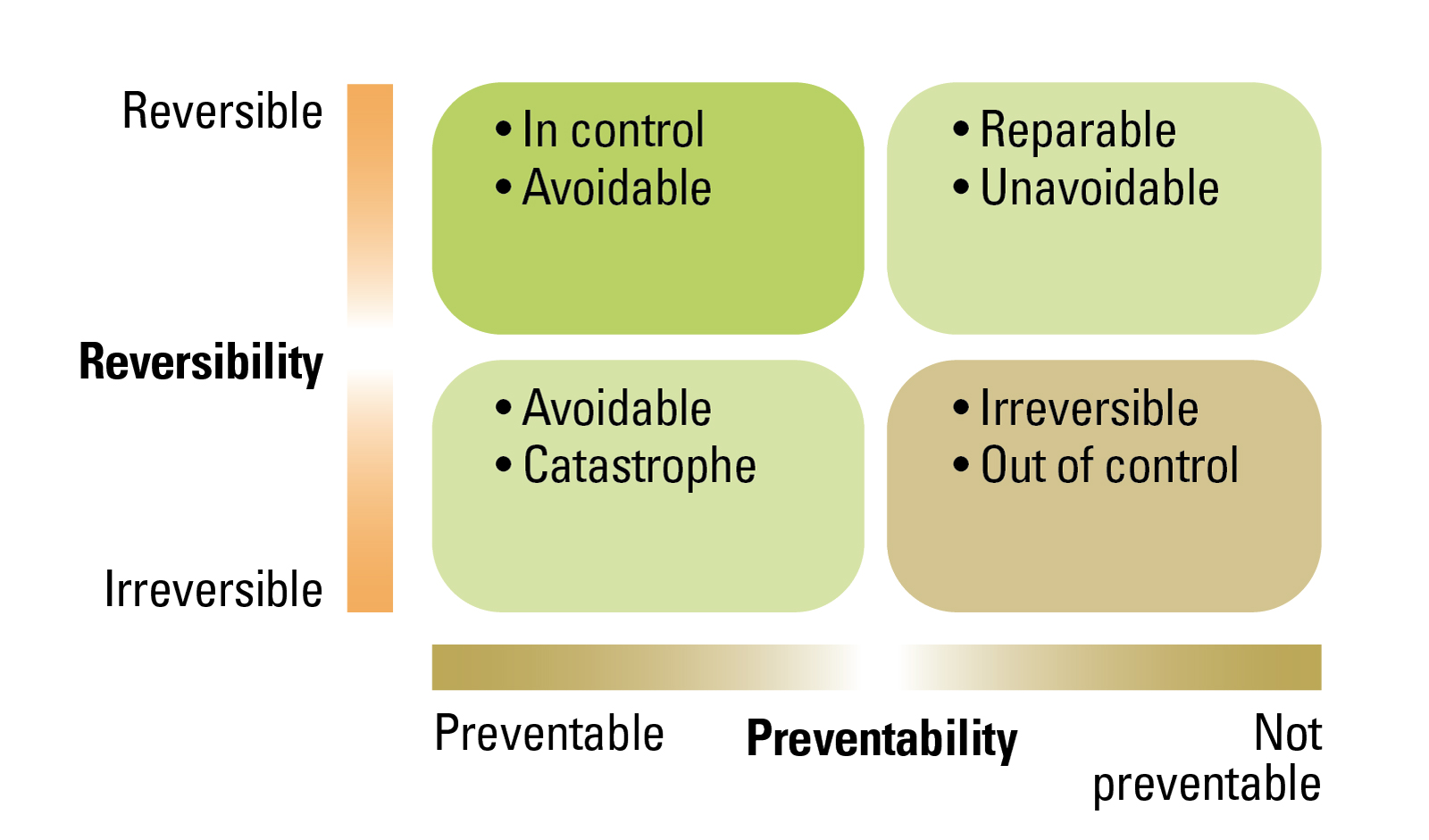 Reversible

Reversibility

Irreversible

• In control
• Avoidable

• Reparable
• Unavoidable

• Avoidable
• Catastrophe

• Irreversible
• Out of control

Preventable

Preventability

Not preventable